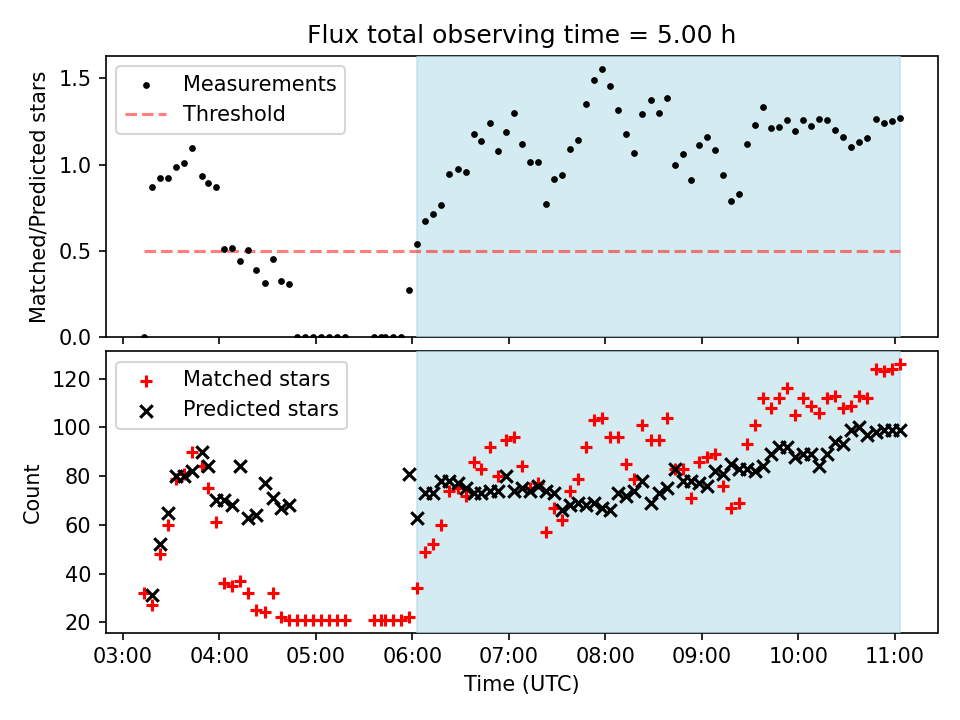 Flux total observing time = 5.00 h

Measurements
Threshold

Matched/Predicted stars

1.5
1.0
0.5
0.0

Matched stars
Predicted stars

Count

120
100
80
60
40
20

03:00 04:00 05:00 06:00 07:00 08:00 09:00 10:00 11:00

Time (UTC)